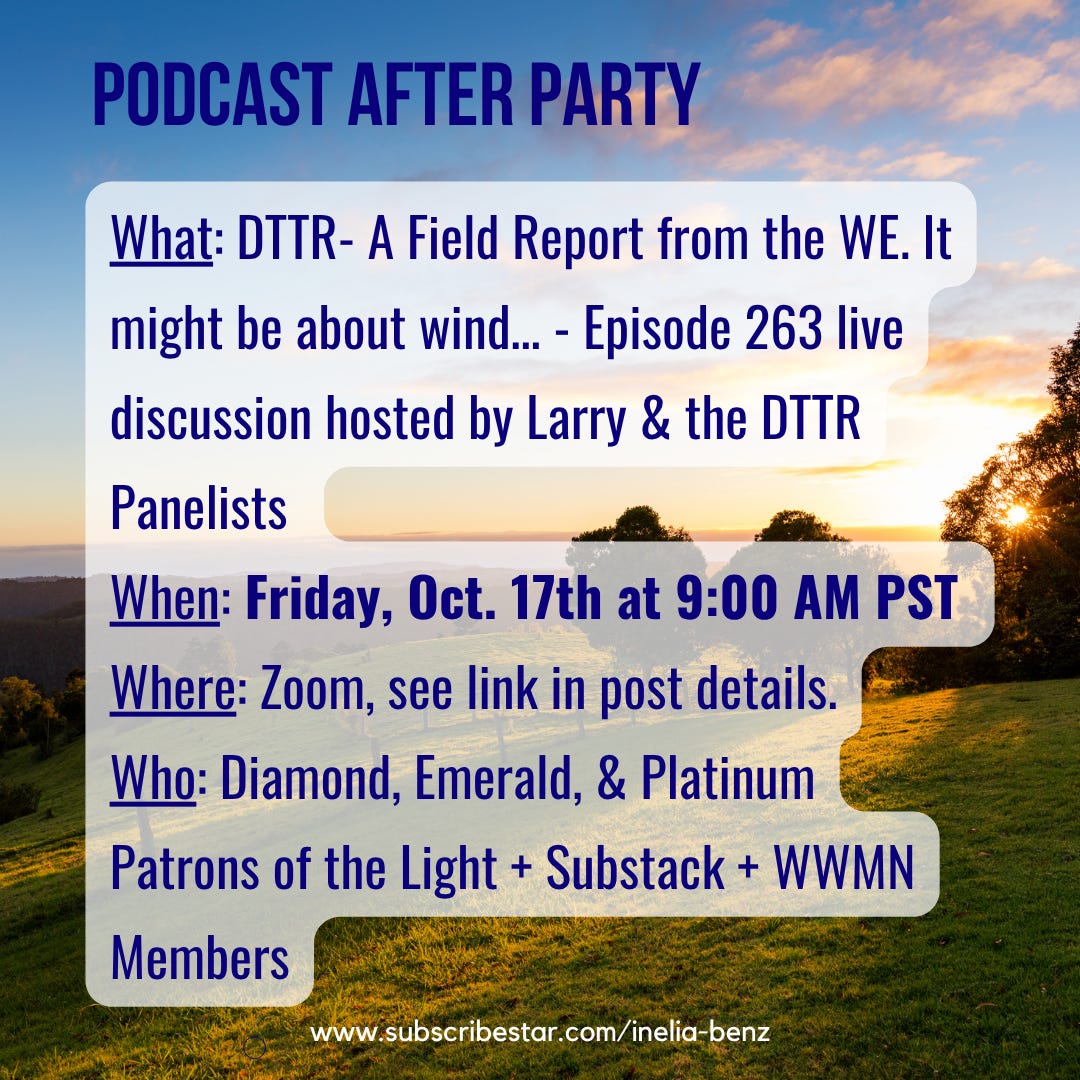 PODCAST AFTER PARTY

What: DTTR- A Field Report from the WE. It might be about wind... - Episode 263 live discussion hosted by Larry & the DTTR Panelists
When: Friday, Oct. 17th at 9:00 AM PST
Where: Zoom, see link in post details.
Who: Diamond, Emerald, & Platinum Patrons of the Light + Substack + WWMN Members

www.subscribestar.com/inelia-benz